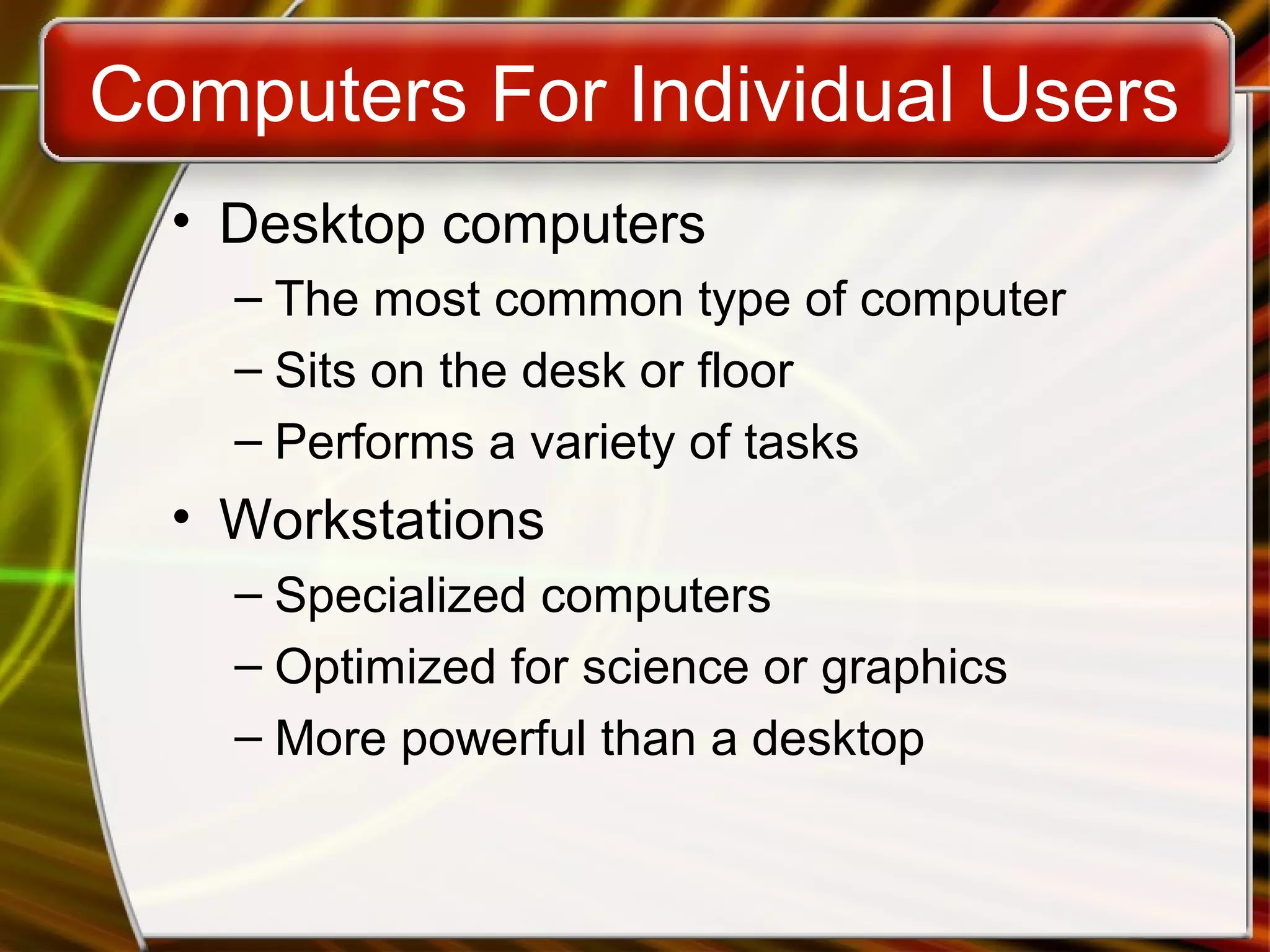 Computers For Individual Users

• Desktop computers
– The most common type of computer
– Sits on the desk or floor
– Performs a variety of tasks
• Workstations
– Specialized computers
– Optimized for science or graphics
– More powerful than a desktop